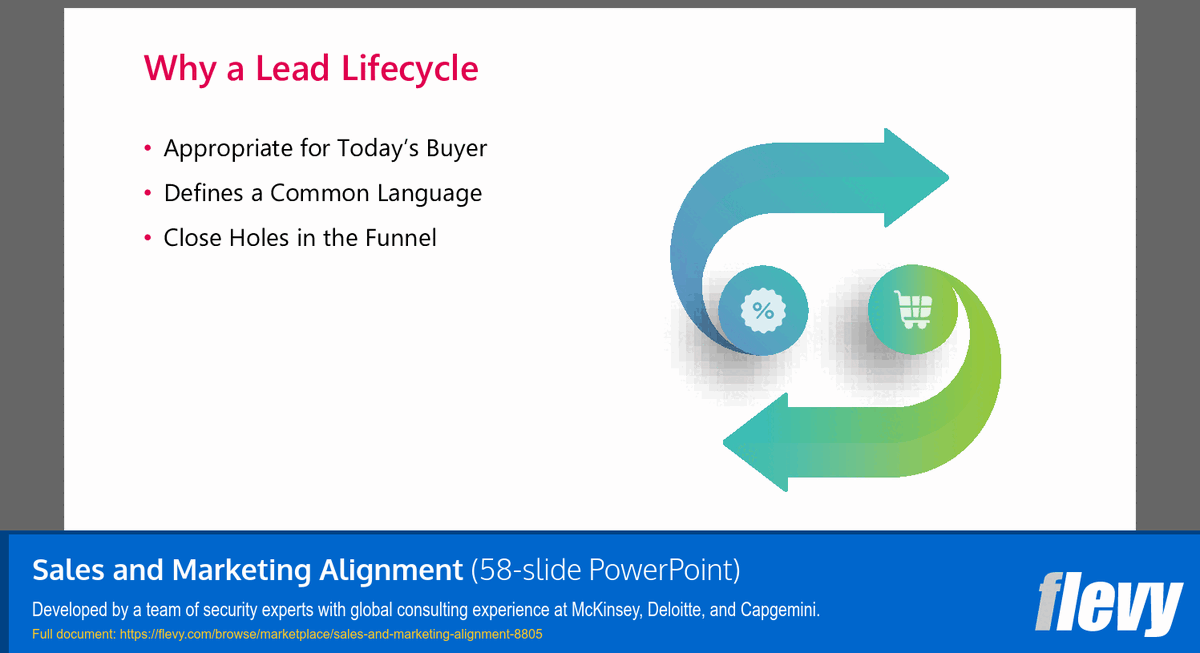 Why a Lead Lifecycle

• Appropriate for Today's Buyer
• Defines a Common Language
• Close Holes in the Funnel

%

Sales and Marketing Alignment (58-slide PowerPoint)

Developed by a team of security experts with global consulting experience at McKinsey, Deloitte, and Capgemini.

Full document: https://flevy.com/browse/marketplace/sales-and-marketing-alignment-8805

flevy